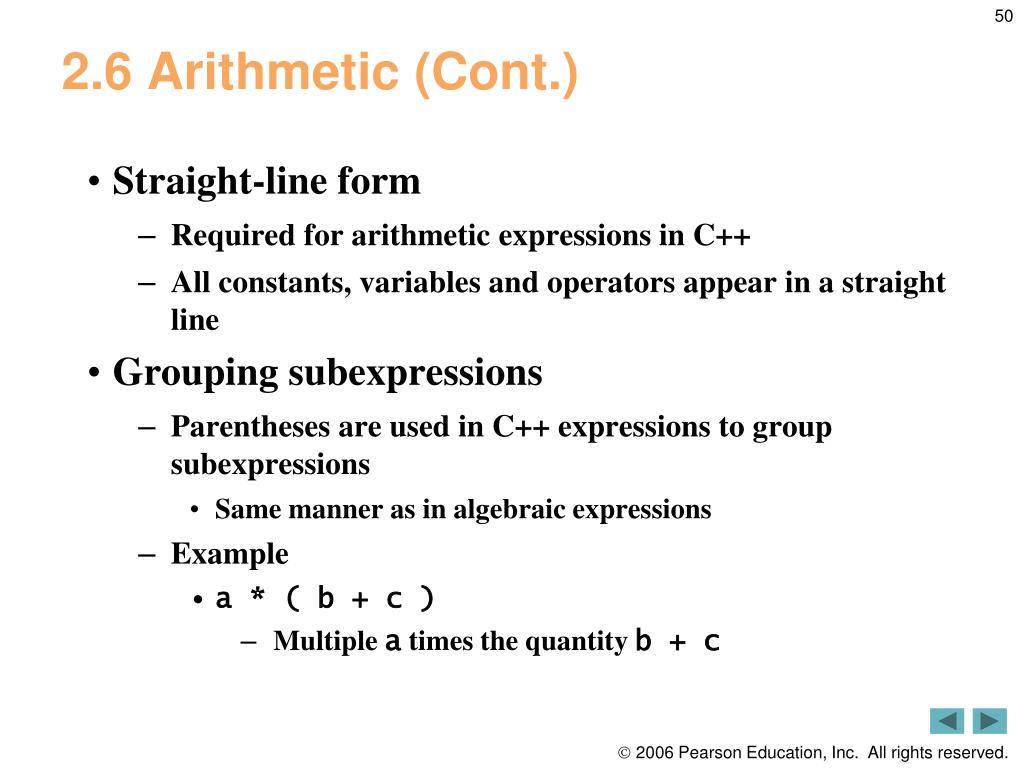 50

2.6 Arithmetic (Cont.)

• Straight-line form
– Required for arithmetic expressions in C++
– All constants, variables and operators appear in a straight line

• Grouping subexpressions
– Parentheses are used in C++ expressions to group subexpressions
• Same manner as in algebraic expressions
– Example
• a * ( b + c )
– Multiple a times the quantity b + c

© 2006 Pearson Education, Inc. All rights reserved.